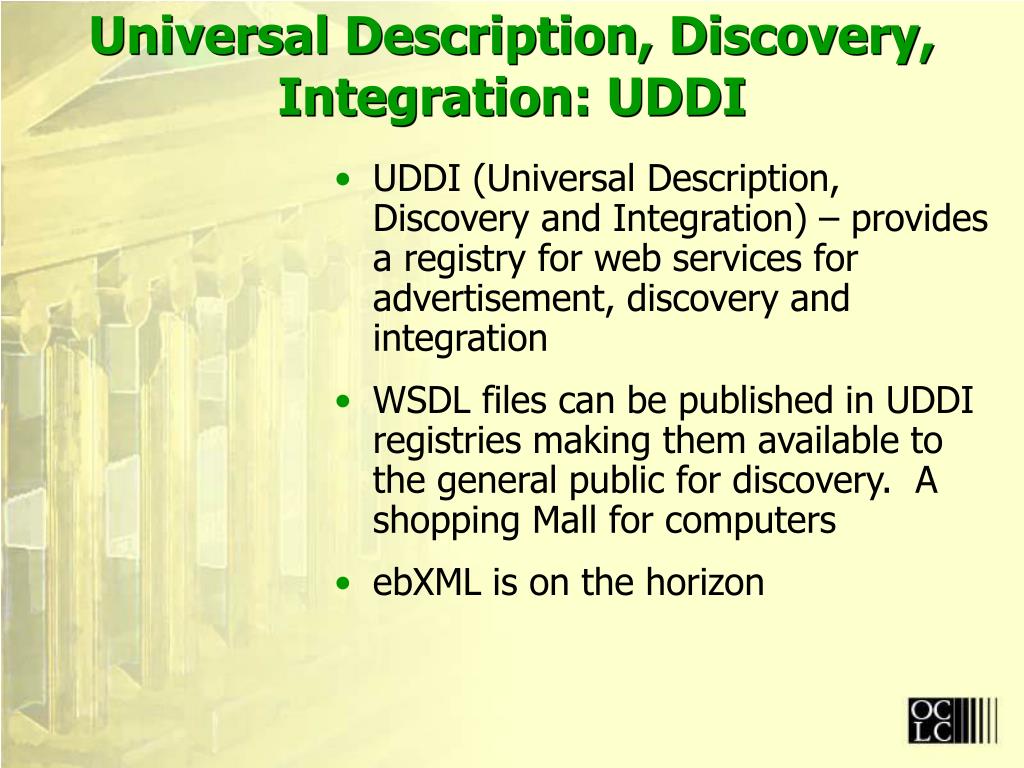 Universal Description, Discovery, Integration: UDDI

• UDDI (Universal Description, Discovery and Integration) – provides a registry for web services for advertisement, discovery and integration

• WSDL files can be published in UDDI registries making them available to the general public for discovery. A shopping Mall for computers

• ebXML is on the horizon

OC
LC